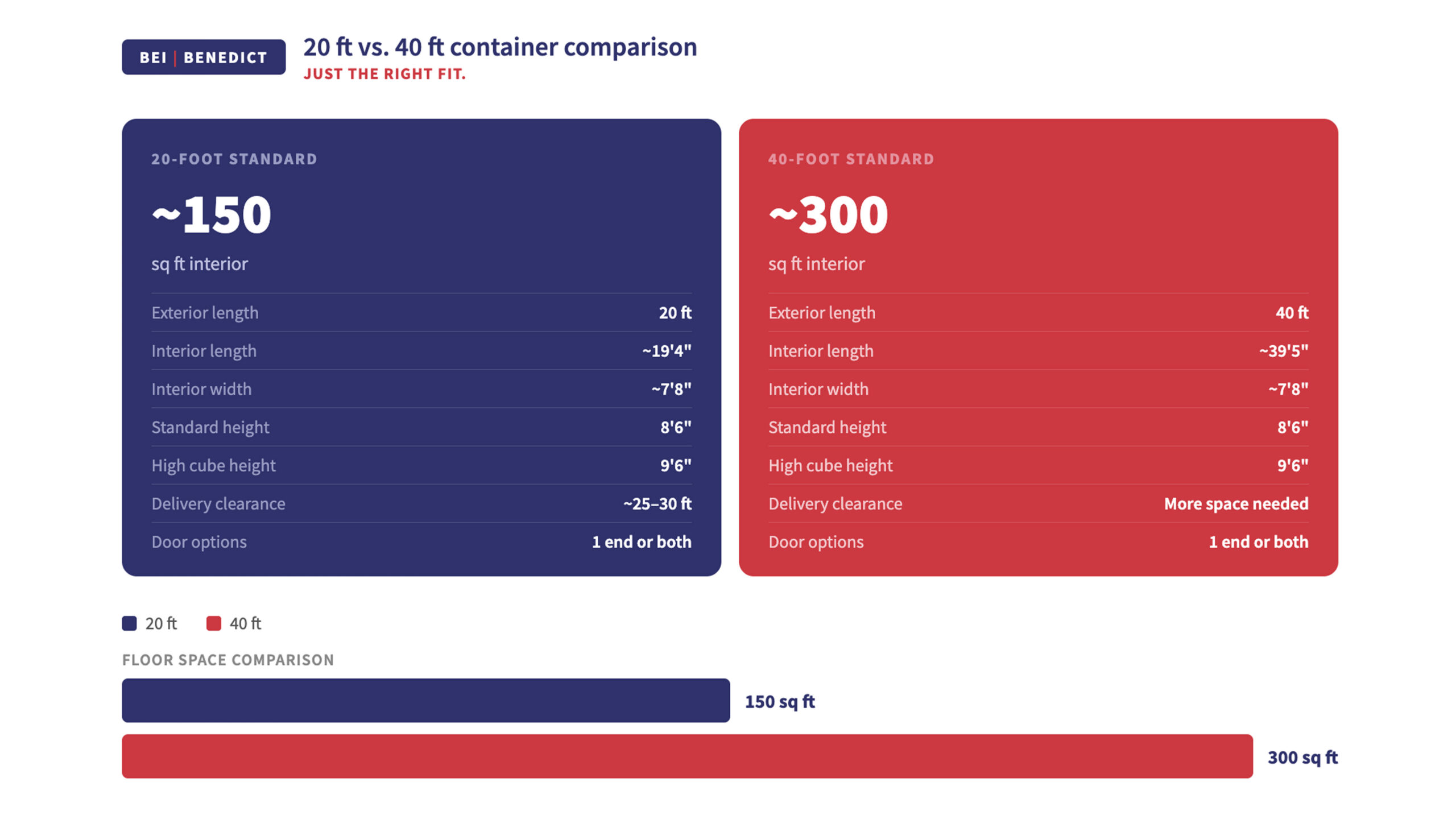 BEI | BENEDICT

20 ft vs. 40 ft container comparison
JUST THE RIGHT FIT.

20-FOOT STANDARD

~150

sq ft interior

| Exterior length | 20 ft |
|---|---|
| Interior length | ~19'4" |
| Interior width | ~7'8" |
| Standard height | 8'6" |
| High cube height | 9'6" |
| Delivery clearance | ~25–30 ft |
| Door options | 1 end or both |

40-FOOT STANDARD

~300

sq ft interior

| Exterior length | 40 ft |
|---|---|
| Interior length | ~39'5" |
| Interior width | ~7'8" |
| Standard height | 8'6" |
| High cube height | 9'6" |
| Delivery clearance | More space needed |
| Door options | 1 end or both |

20 ft 40 ft

FLOOR SPACE COMPARISON

150 sq ft

300 sq ft